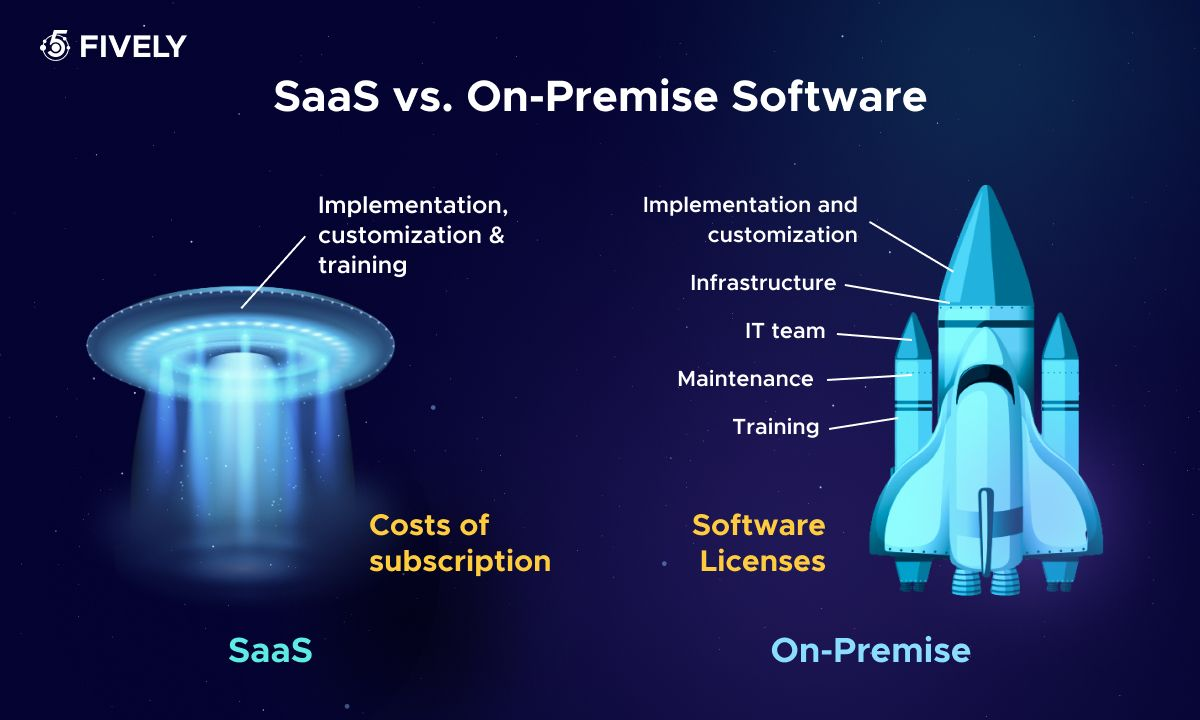 FIVELY

SaaS vs. On-Premise Software

Implementation, customization & training

Costs of subscription

SaaS

Implementation and customization

Infrastructure

IT team

Maintenance

Training

Software Licenses

On-Premise